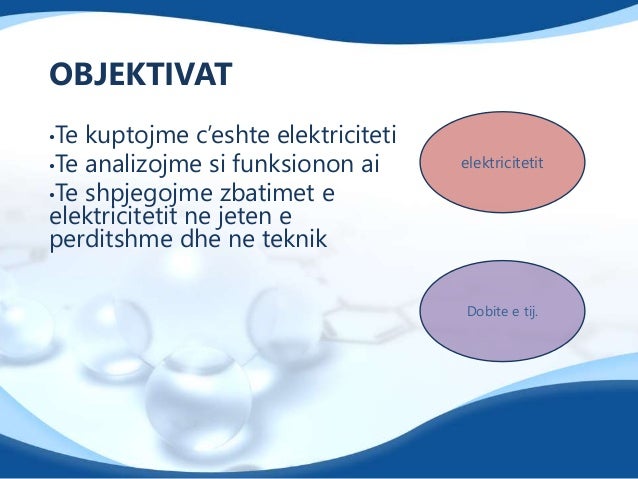 OBJEKTIVAT

•Te kuptojme c'eshte elektriciteti
•Te analizojme si funksionon ai
•Te shpjegojme zbatimet e elektricitetit ne jeten e perditshme dhe ne teknik

elektricitetit

Dobite e tij.